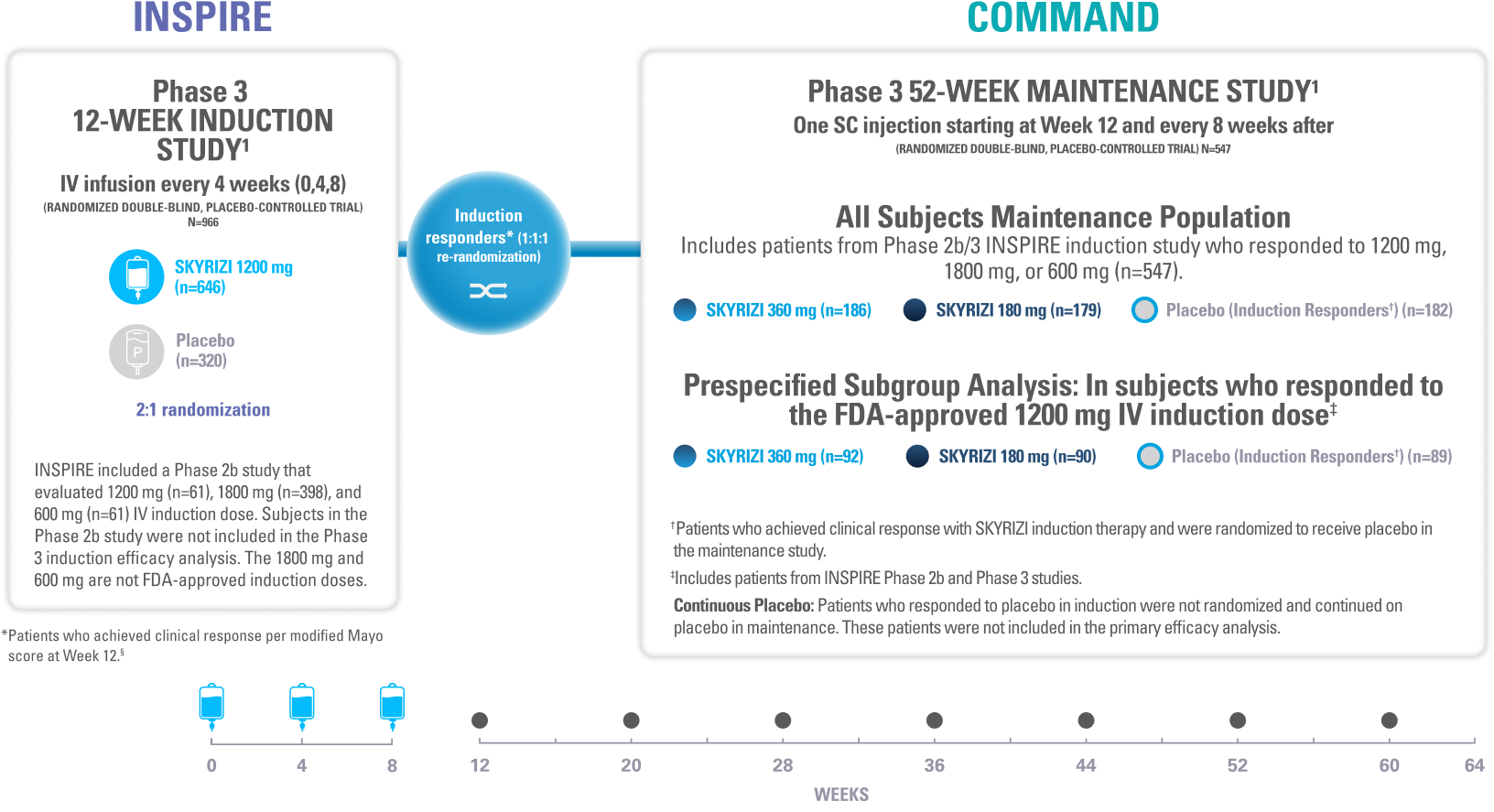 INSPIRE

Phase 3
12-WEEK INDUCTION STUDY$^1$

IV infusion every 4 weeks (0,4,8)
(RANDOMIZED DOUBLE-BLIND, PLACEBO-CONTROLLED TRIAL)
N=966

SKYRIZI 1200 mg
(n=646)

P

Placebo
(n=320)

2:1 randomization

INSPIRE included a Phase 2b study that evaluated 1200 mg (n=61), 1800 mg (n=398), and 600 mg (n=61) IV induction dose. Subjects in the Phase 2b study were not included in the Phase 3 induction efficacy analysis. The 1800 mg and 600 mg are not FDA-approved induction doses.

*Patients who achieved clinical response per modified Mayo score at Week 12.$^§$

Induction responders* (1:1:1 re-randomization)

COMMAND

Phase 3 52-WEEK MAINTENANCE STUDY$^1$
One SC injection starting at Week 12 and every 8 weeks after
(RANDOMIZED DOUBLE-BLIND, PLACEBO-CONTROLLED TRIAL) N=547

All Subjects Maintenance Population
Includes patients from Phase 2b/3 INSPIRE induction study who responded to 1200 mg, 1800 mg, or 600 mg (n=547).

SKYRIZI 360 mg (n=186)
SKYRIZI 180 mg (n=179)
Placebo (Induction Responders$^†$) (n=182)

Prespecified Subgroup Analysis: In subjects who responded to the FDA-approved 1200 mg IV induction dose$^‡$

SKYRIZI 360 mg (n=92)
SKYRIZI 180 mg (n=90)
Placebo (Induction Responders$^†$) (n=89)

$^†$Patients who achieved clinical response with SKYRIZI induction therapy and were randomized to receive placebo in the maintenance study.

$^‡$Includes patients from INSPIRE Phase 2b and Phase 3 studies.

Continuous Placebo: Patients who responded to placebo in induction were not randomized and continued on placebo in maintenance. These patients were not included in the primary efficacy analysis.

0 4 8 12 20 28 36 44 52 60 64
WEEKS